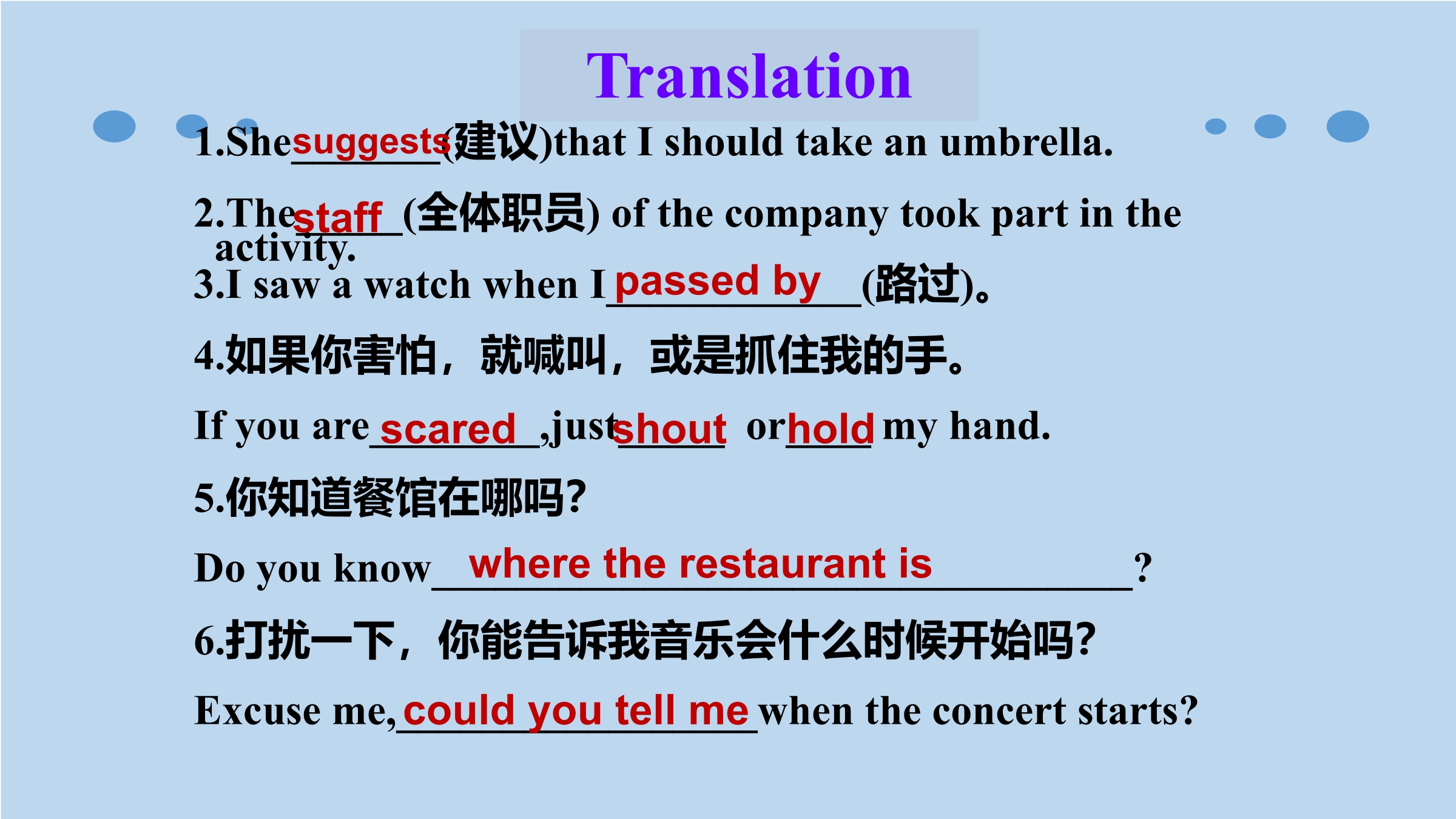 Translation

1.She suggests (建议)that I should take an umbrella.

2.The staff (全体职员) of the company took part in the activity.

3.I saw a watch when I passed by (路过)。

4.如果你害怕，就喊叫，或是抓住我的手。

If you are scared ,just shout or hold my hand.

5.你知道餐馆在哪吗?

Do you know where the restaurant is ?

6.打扰一下，你能告诉我音乐会什么时候开始吗?

Excuse me, could you tell me when the concert starts?